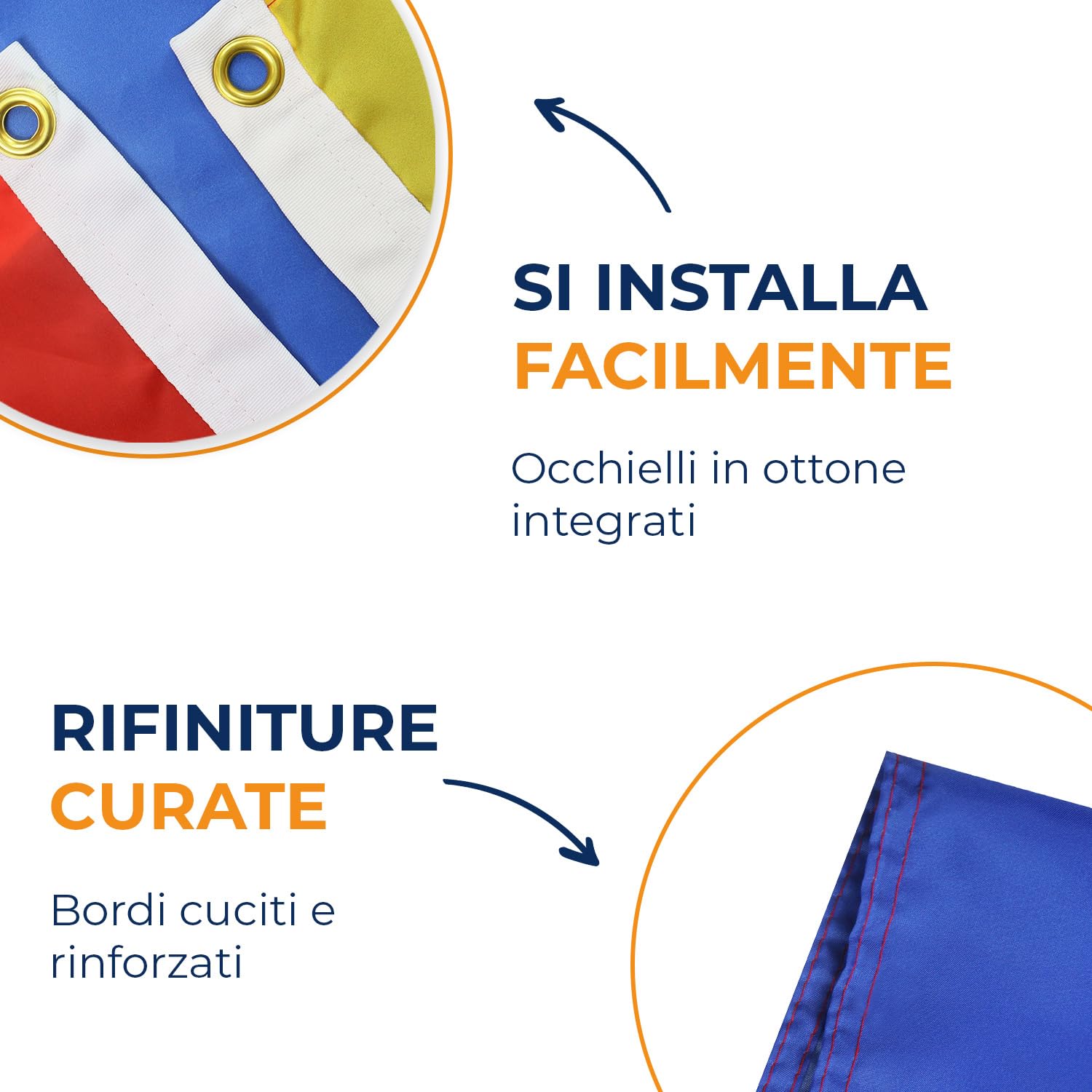 SI INSTALLA
FACILMENTE

Occhielli in ottone integrati

RIFINITURE
CURATE

Bordi cuciti e rinforzati